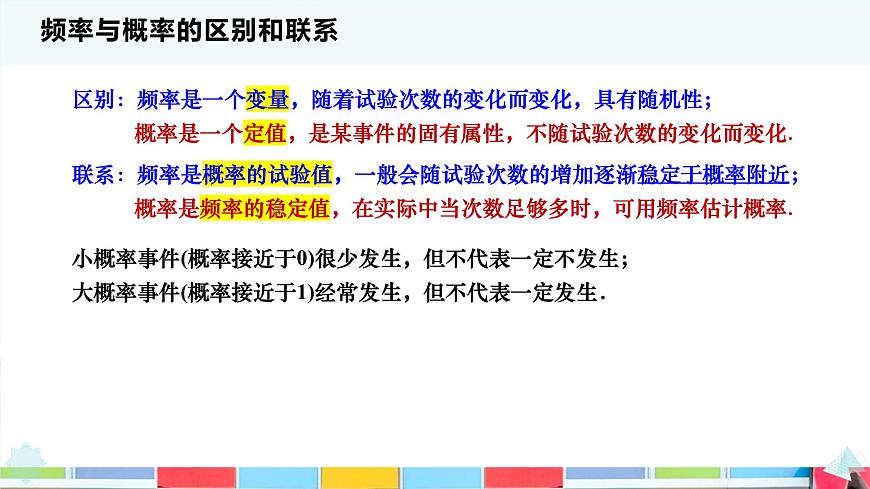 频率与概率的区别和联系

区别：频率是一个变量，随着试验次数的变化而变化，具有随机性；
概率是一个定值，是某事件的固有属性，不随试验次数的变化而变化.

联系：频率是概率的试验值，一般会随试验次数的增加逐渐稳定于概率附近；
概率是频率的稳定值，在实际中当次数足够多时，可用频率估计概率.

小概率事件(概率接近于0)很少发生，但不代表一定不发生；
大概率事件(概率接近于1)经常发生，但不代表一定发生.